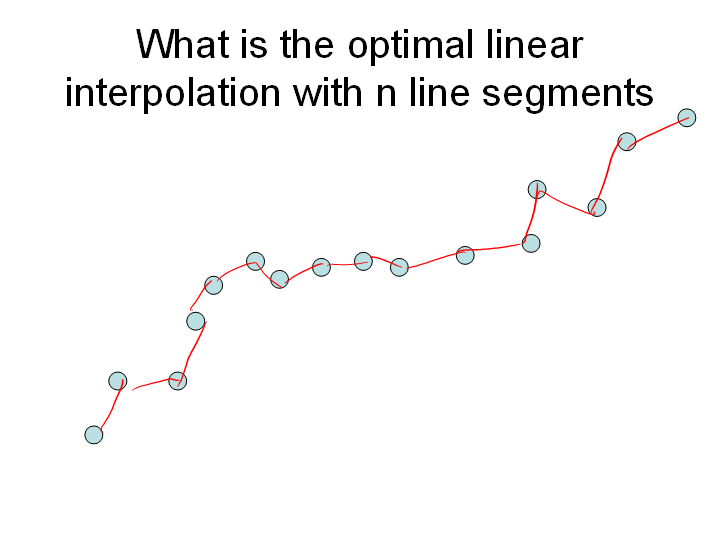 What is the optimal linear interpolation with n line segments